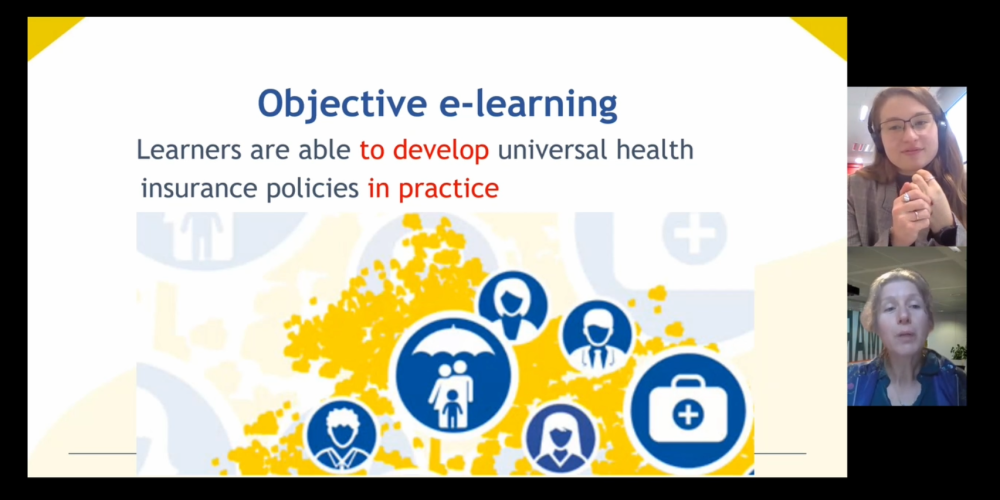 Objective e-learning

Learners are able to develop universal health insurance policies in practice